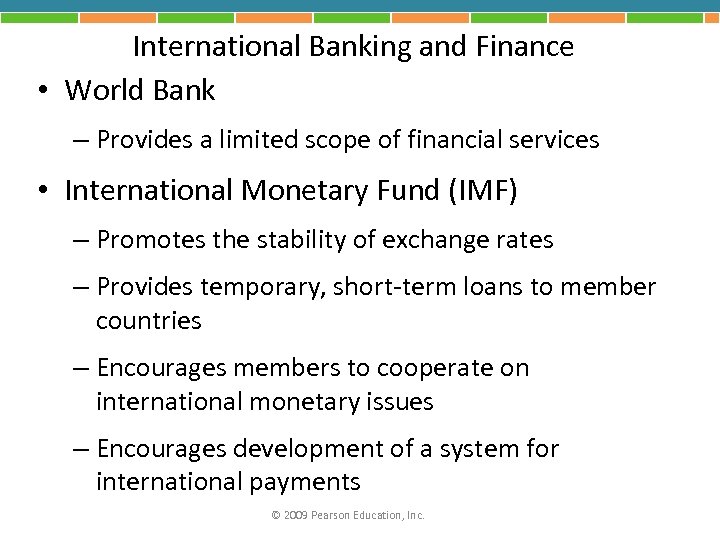 International Banking and Finance

• World Bank

– Provides a limited scope of financial services

• International Monetary Fund (IMF)

– Promotes the stability of exchange rates

– Provides temporary, short-term loans to member countries

– Encourages members to cooperate on international monetary issues

– Encourages development of a system for international payments

© 2009 Pearson Education, Inc.